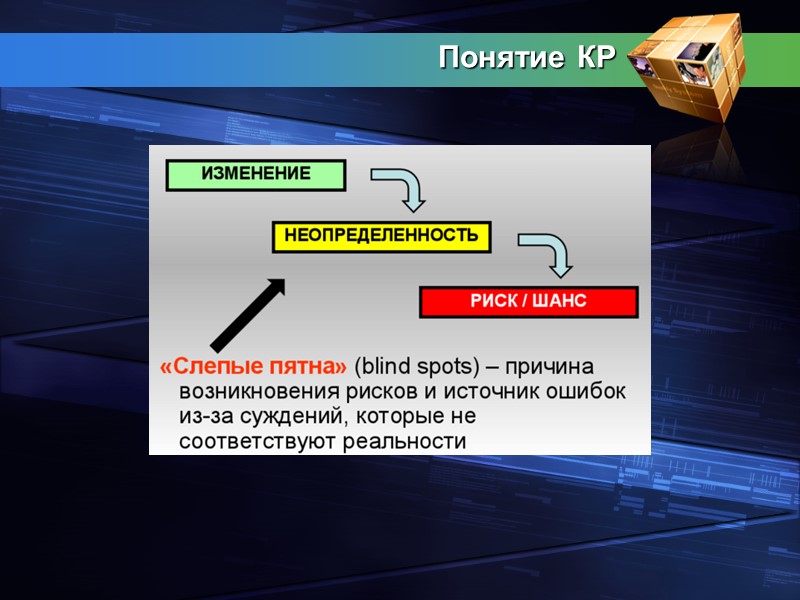 Понятие КР

ИЗМЕНЕНИЕ

НЕОПРЕДЕЛЕННОСТЬ

РИСК / ШАНС

«Слепые пятна» (blind spots) – причина возникновения рисков и источник ошибок из-за суждений, которые не соответствуют реальности